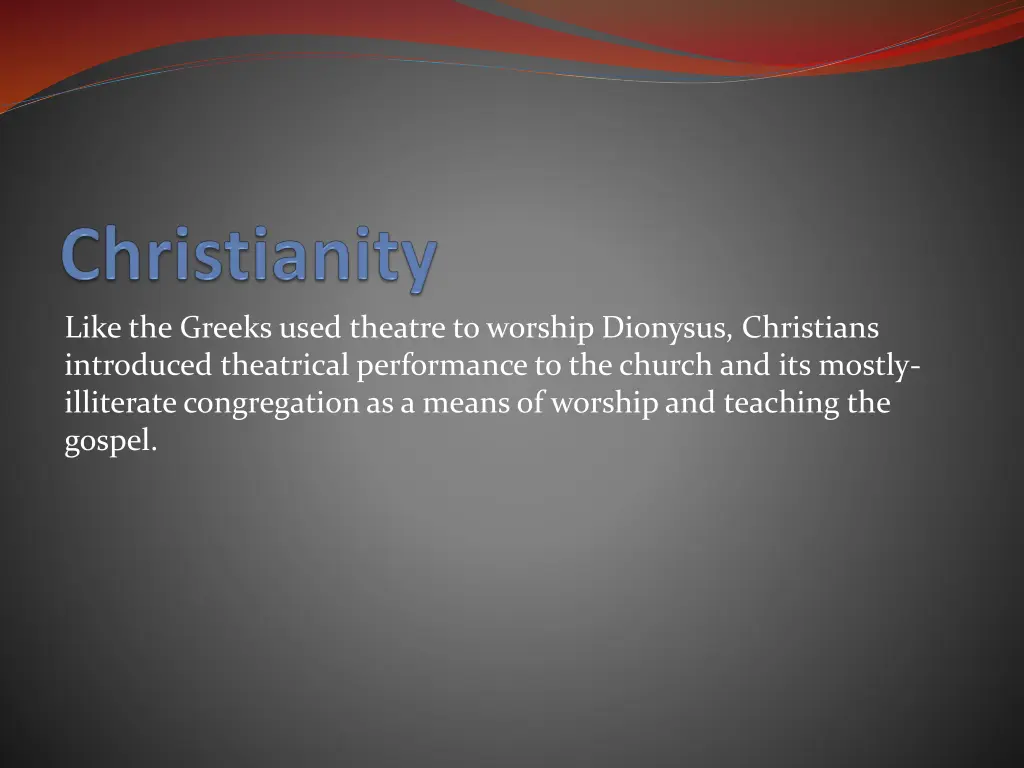 Christianity

Like the Greeks used theatre to worship Dionysus, Christians introduced theatrical performance to the church and its mostly-illiterate congregation as a means of worship and teaching the gospel.